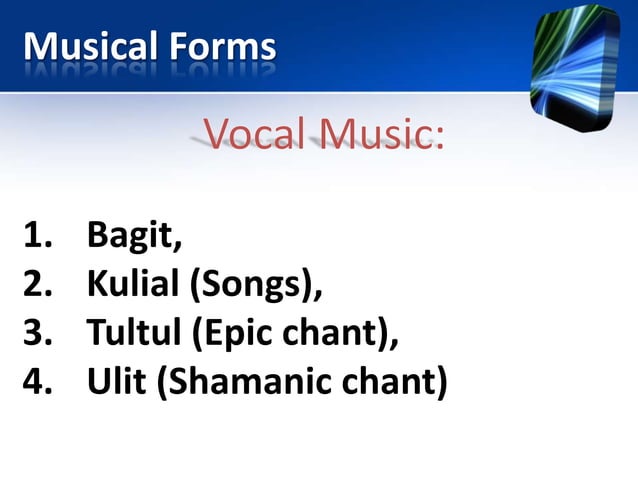 Musical Forms

Vocal Music:

1. Bagit,
2. Kulial (Songs),
3. Tultul (Epic chant),
4. Ulit (Shamanic chant)